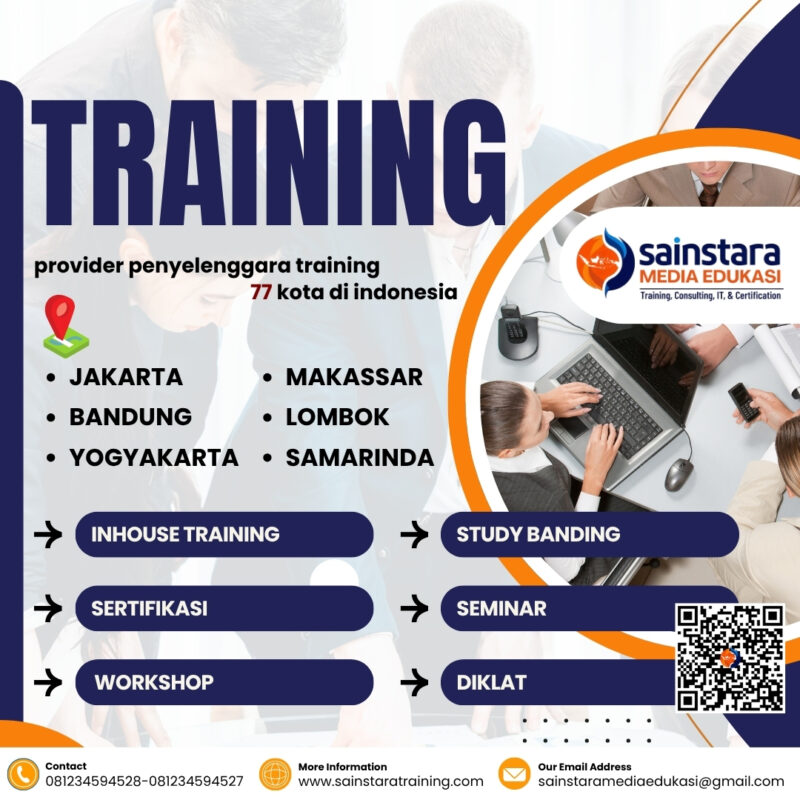 TRAINING

provider penyelenggara training 77 kota di indonesia

sainstara
MEDIA EDUKASI
Training, Consulting, IT, & Certification

• JAKARTA
• BANDUNG
• YOGYAKARTA

• MAKASSAR
• LOMBOK
• SAMARINDA

INHOUSE TRAINING
SERTIFIKASI
WORKSHOP

STUDY BANDING
SEMINAR
DIKLAT

Contact
081234594528-081234594527

More Information
www.sainstaratraining.com

Our Email Address
sainstaramediaedukasi@gmail.com